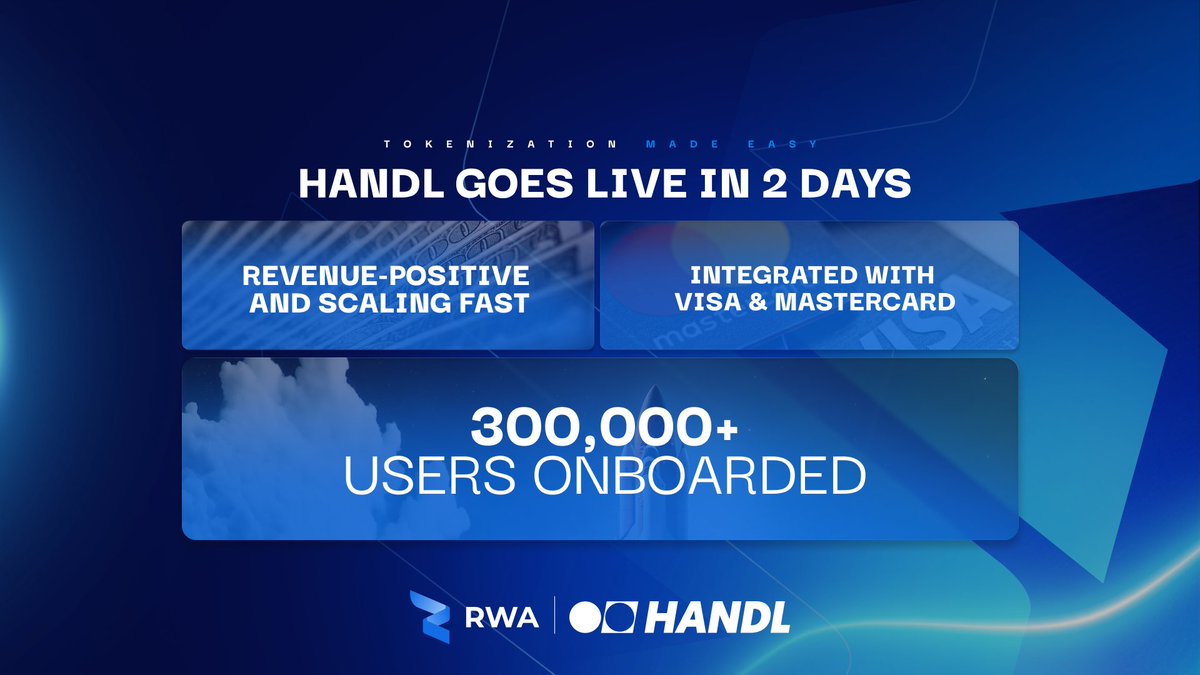 TOKENIZATION MADE EASY

HANDL GOES LIVE IN 2 DAYS

REVENUE-POSITIVE AND SCALING FAST

INTEGRATED WITH VISA & MASTERCARD

300,000+
USERS ONBOARDED

RWA | HANDL